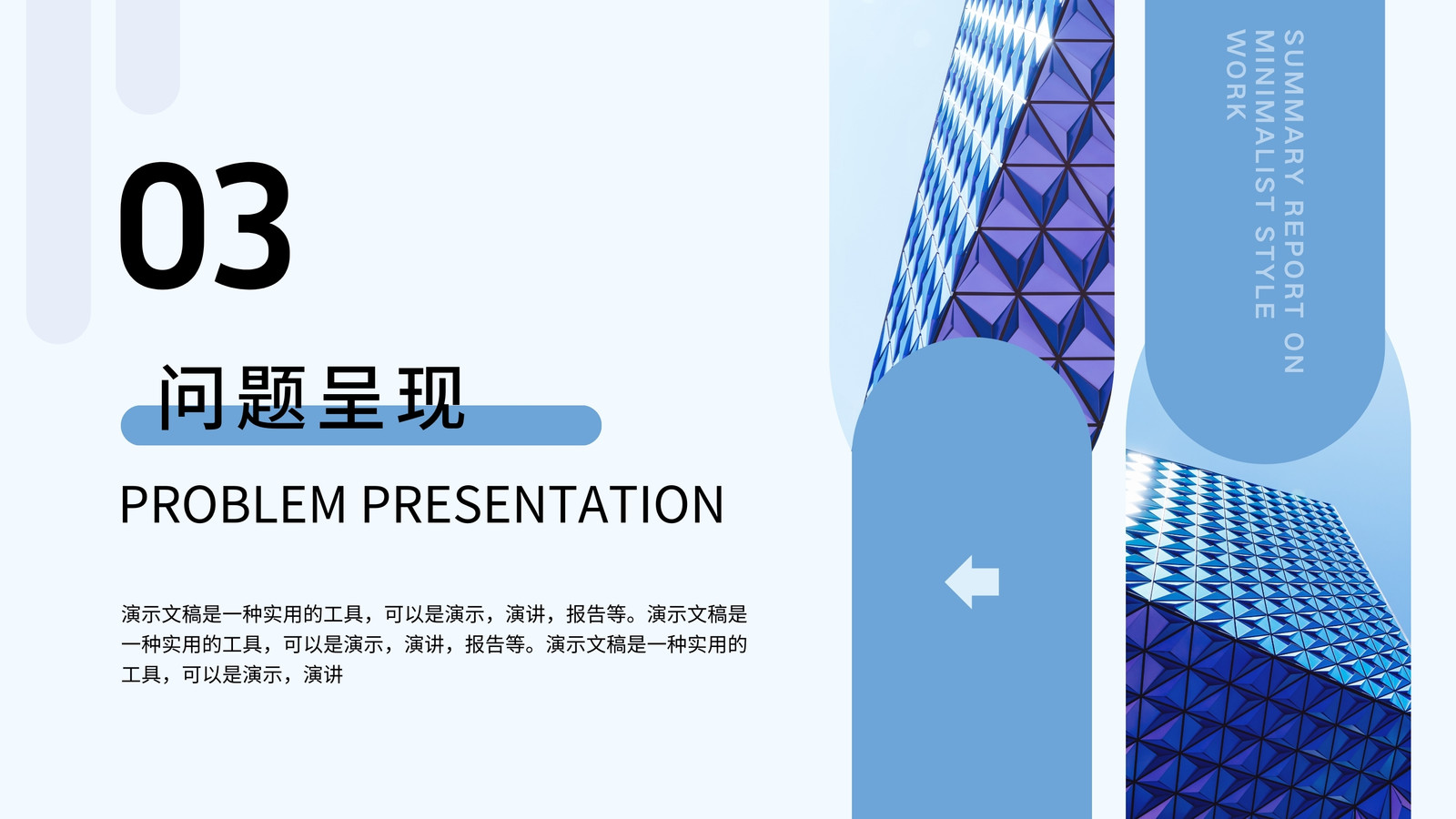 03

问题呈现

PROBLEM PRESENTATION

演示文稿是一种实用的工具，可以是演示，演讲，报告等。演示文稿是一种实用的工具，可以是演示，演讲，报告等。演示文稿是一种实用的工具，可以是演示，演讲

SUMMARY REPORT ON MINIMALIST STYLE WORK